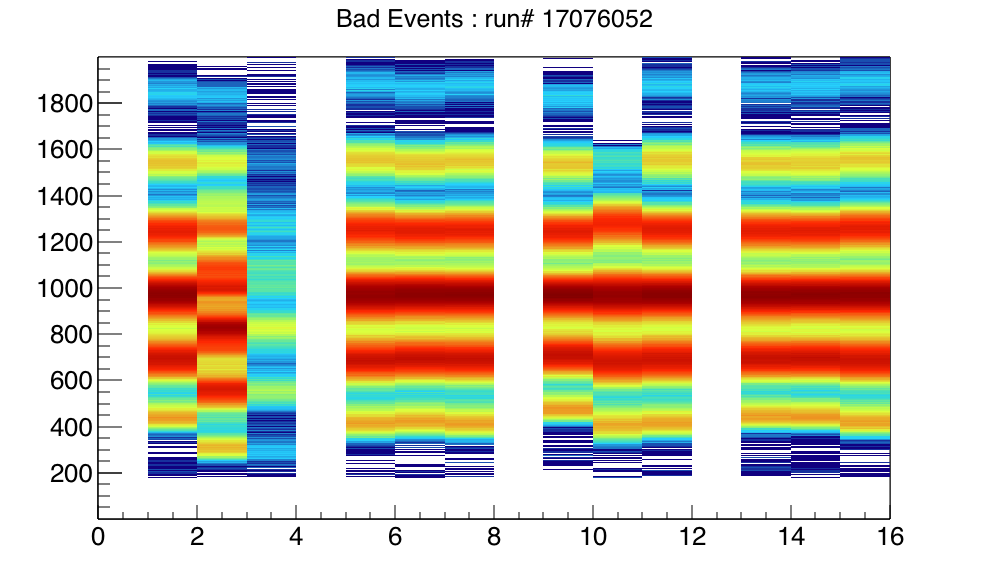 Bad Events : run# 17076052

1800
1600
1400
1200
1000
800
600
400
200

0
2
4
6
8
10
12
14
16